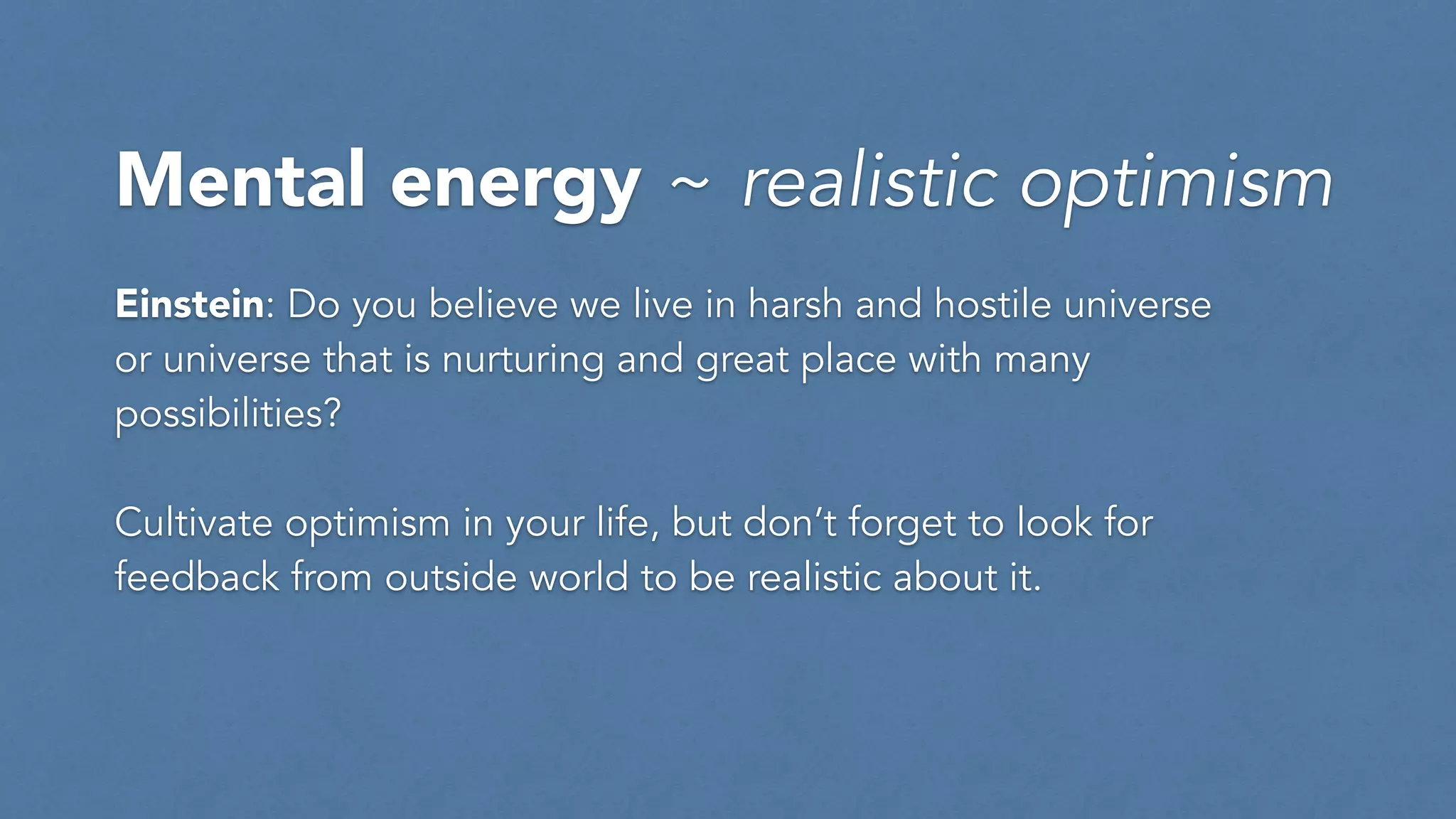 Mental energy ~ realistic optimism

Einstein: Do you believe we live in harsh and hostile universe or universe that is nurturing and great place with many possibilities?

Cultivate optimism in your life, but don't forget to look for feedback from outside world to be realistic about it.